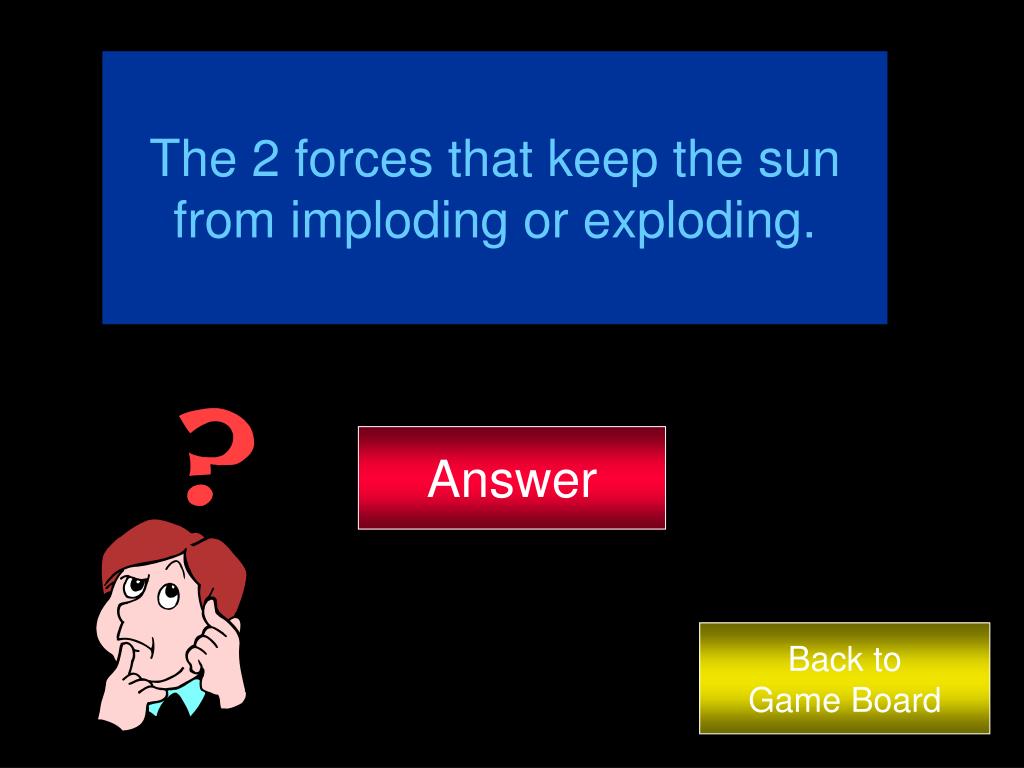 The 2 forces that keep the sun from imploding or exploding.

?

Answer

Back to Game Board